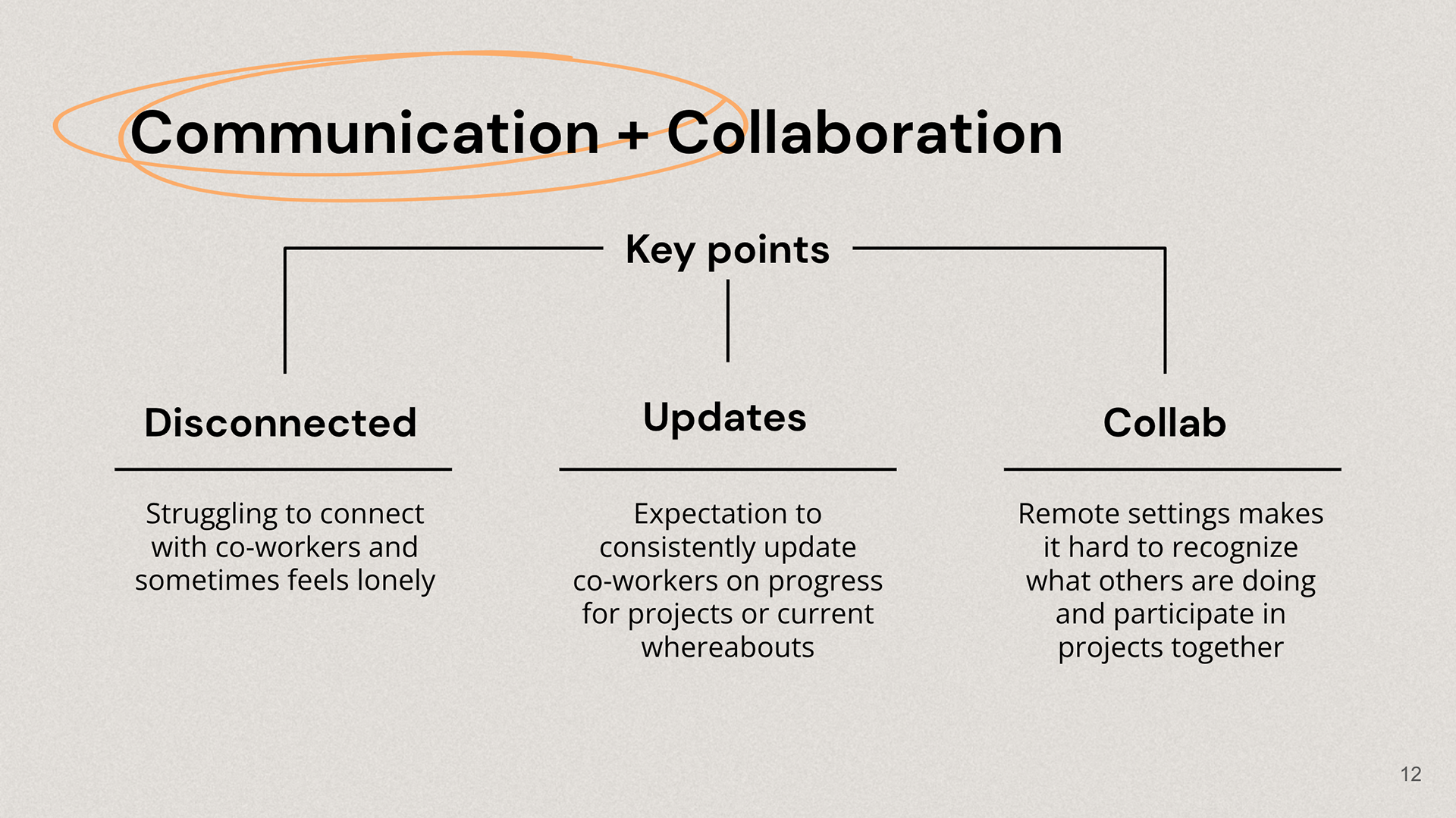 Communication + Collaboration

Key points

Disconnected

Struggling to connect with co-workers and sometimes feels lonely

Updates

Expectation to consistently update co-workers on progress for projects or current whereabouts

Collab

Remote settings makes it hard to recognize what others are doing and participate in projects together

12